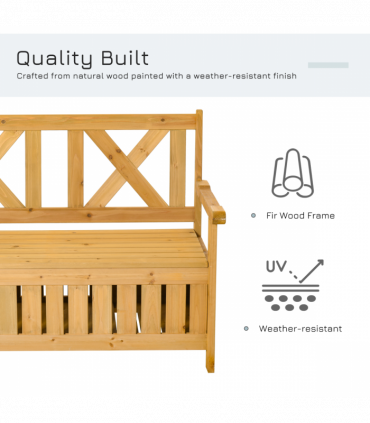 Quality Built

Crafted from natural wood painted with a weather-resistant finish

Fir Wood Frame

UV

Weather-resistant